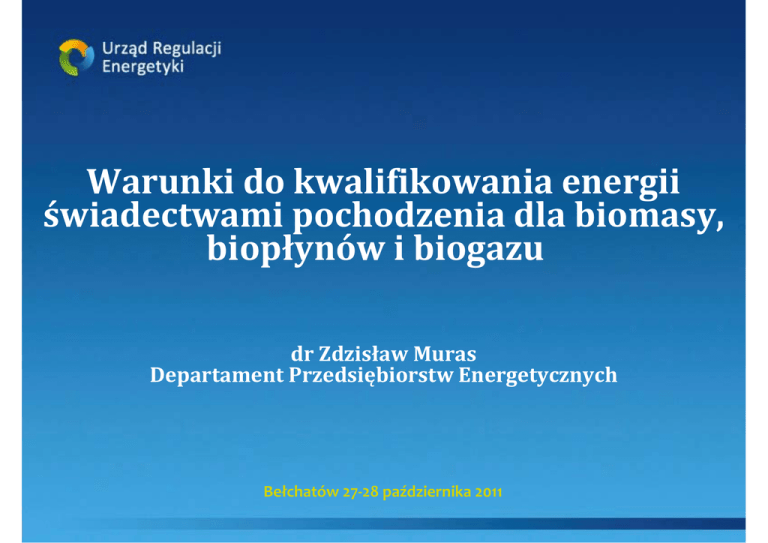 Urząd Regulacji Energetyki

Warunki do kwalifikowania energii świadectwami pochodzenia dla biomasy, biopłynów i biogazu

dr Zdzisław Muras
Departament Przedsiębiorstw Energetycznych

Bełchatów 27-28 października 2011